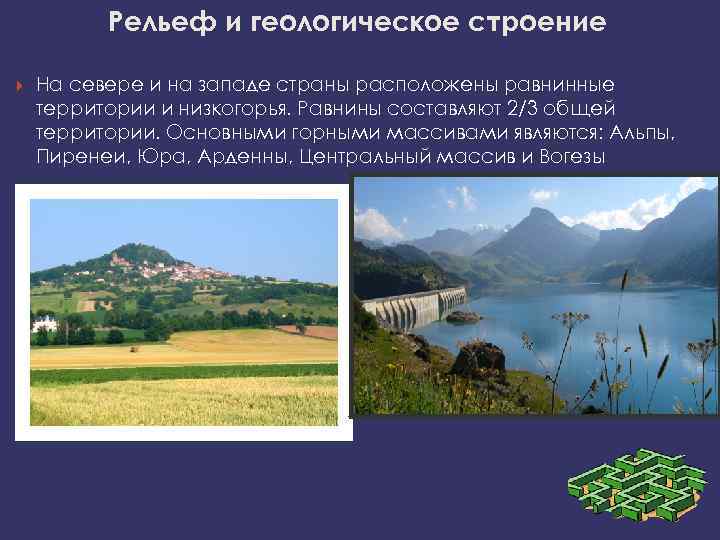 Рельеф и геологическое строение

На севере и на западе страны расположены равнинные территории и низкогорья. Равнины составляют 2/3 общей территории. Основными горными массивами являются: Альпы, Пиренеи, Юра, Арденны, Центральный массив и Вогезы